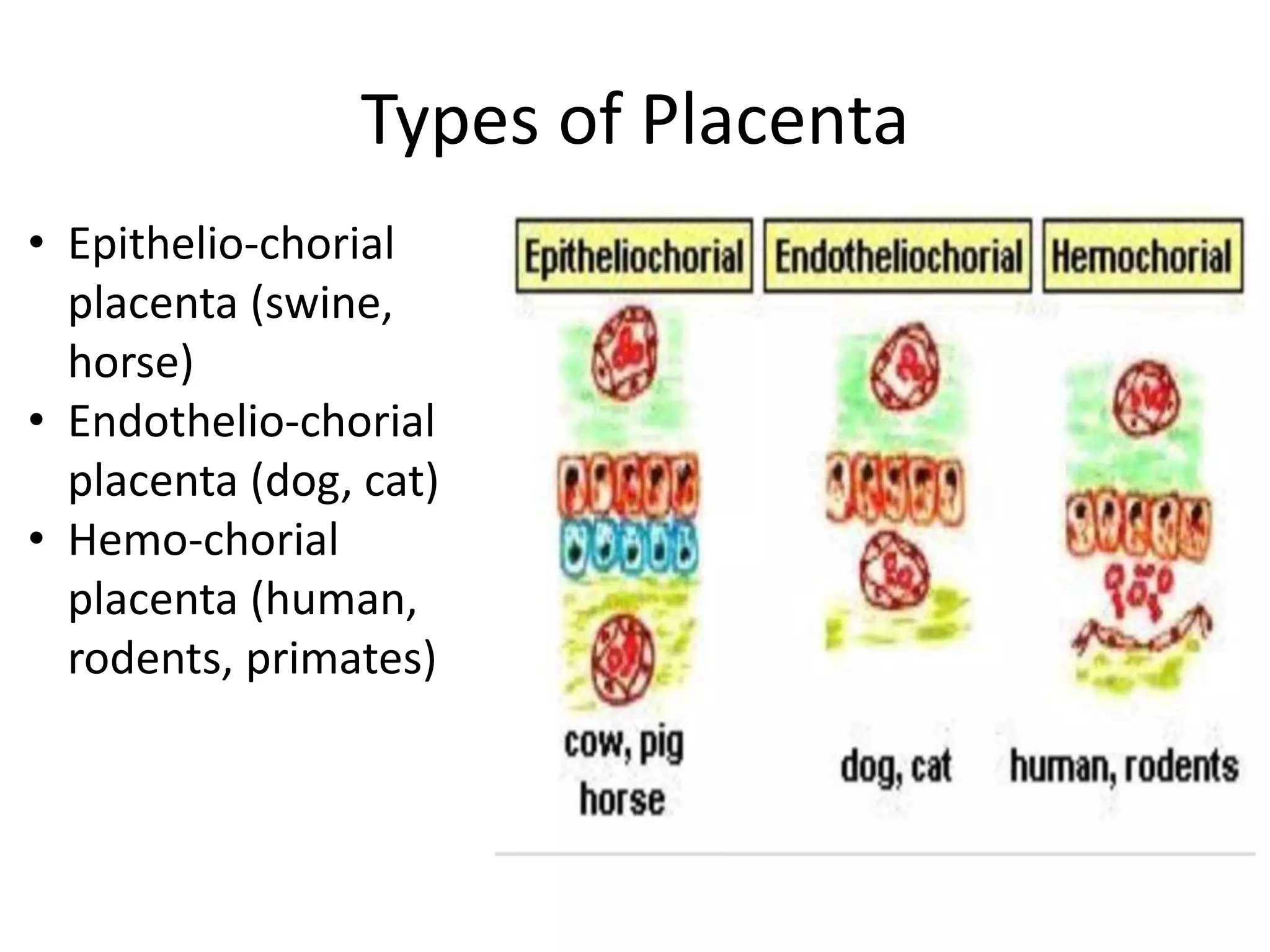 Types of Placenta

• Epithelio-chorial placenta (swine, horse)
• Endothelio-chorial placenta (dog, cat)
• Hemo-chorial placenta (human, rodents, primates)

Epitheliochorial
Endotheliochorial
Hemochorial

cow, pig
horse

dog, cat

human, rodents